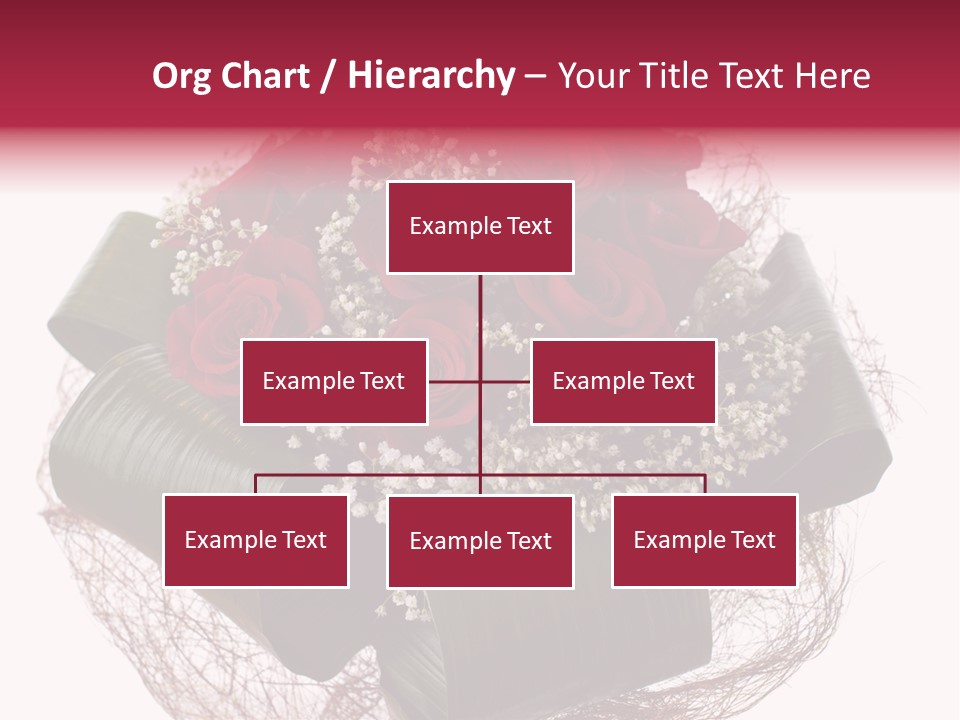 Org Chart / Hierarchy – Your Title Text Here

Example Text

Example Text

Example Text

Example Text

Example Text

Example Text